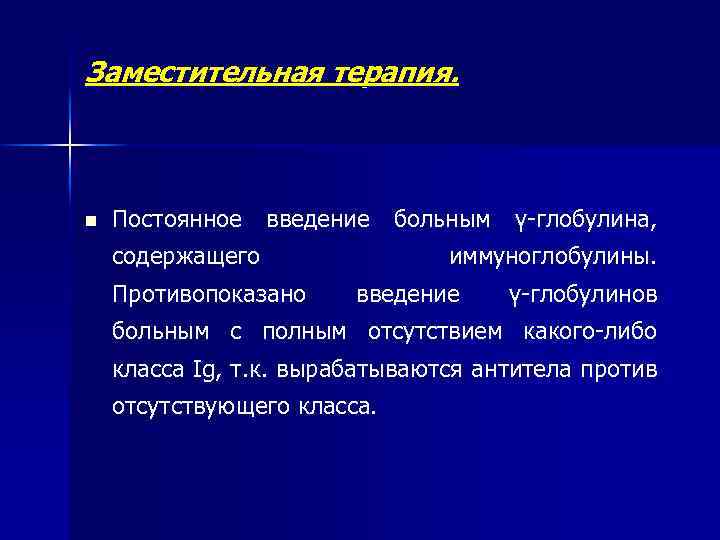 Заместительная терапия.

■ Постоянное введение больным γ-глобулина, содержащего иммуноглобулины. Противопоказано введение γ-глобулинов больным с полным отсутствием какого-либо класса Ig, т.к. вырабатываются антитела против отсутствующего класса.